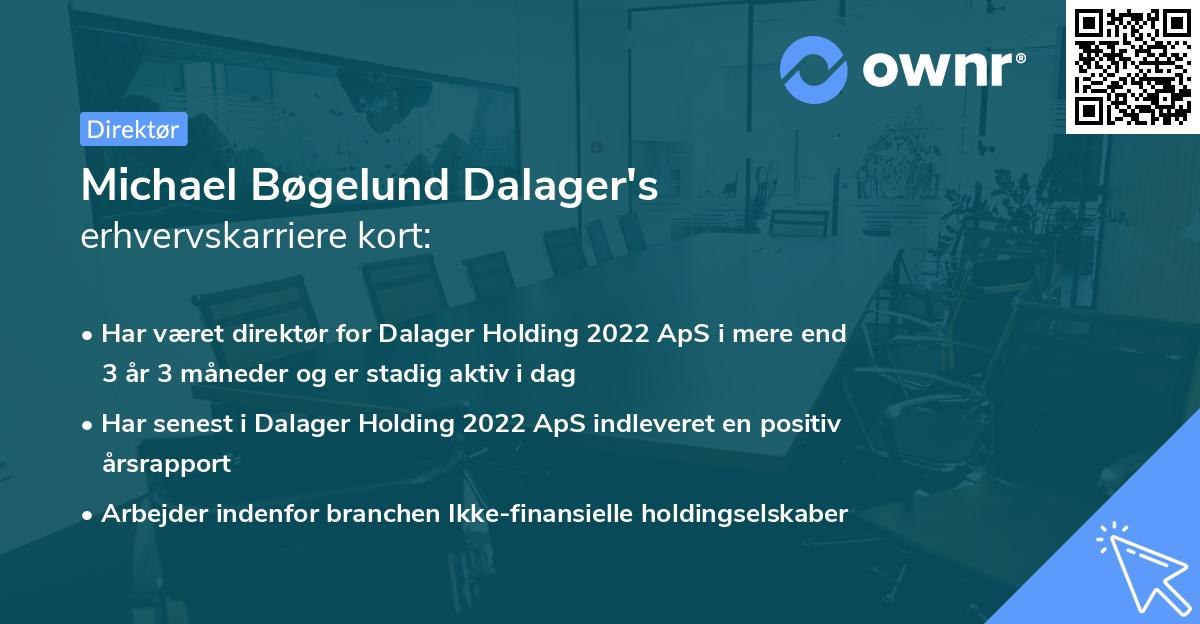 ownr®

Direktør

Michael Bøgelund Dalager's
erhvervskarriere kort:

• Har været direktør for Dalager Holding 2022 ApS i mere end 3 år 3 måneder og er stadig aktiv i dag

• Har senest i Dalager Holding 2022 ApS indleveret en positiv årsrapport

• Arbejder indenfor branchen Ikke-finansielle holdingselskaber